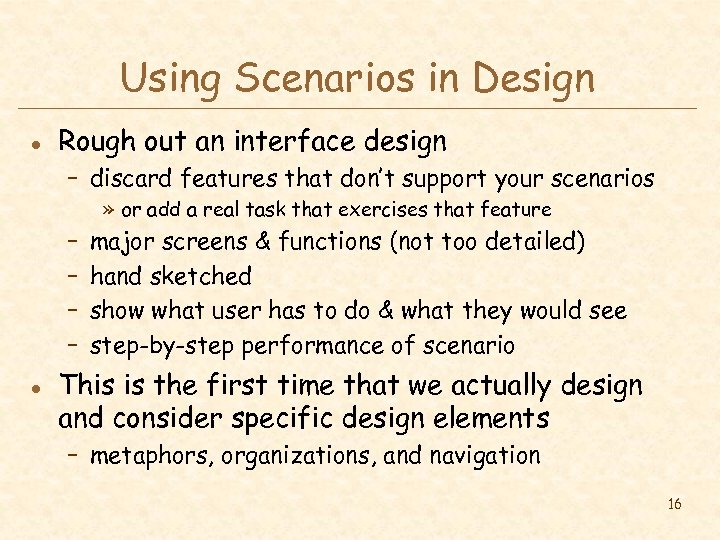 Using Scenarios in Design

• Rough out an interface design
  – discard features that don't support your scenarios
    » or add a real task that exercises that feature
  – major screens & functions (not too detailed)
  – hand sketched
  – show what user has to do & what they would see
  – step-by-step performance of scenario
• This is the first time that we actually design and consider specific design elements
  – metaphors, organizations, and navigation

16